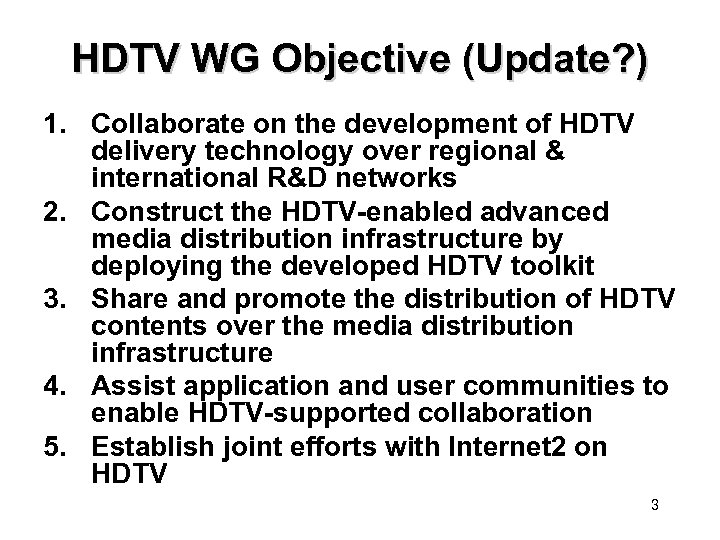 HDTV WG Objective (Update?)

1. Collaborate on the development of HDTV delivery technology over regional & international R&D networks
2. Construct the HDTV-enabled advanced media distribution infrastructure by deploying the developed HDTV toolkit
3. Share and promote the distribution of HDTV contents over the media distribution infrastructure
4. Assist application and user communities to enable HDTV-supported collaboration
5. Establish joint efforts with Internet2 on HDTV

3